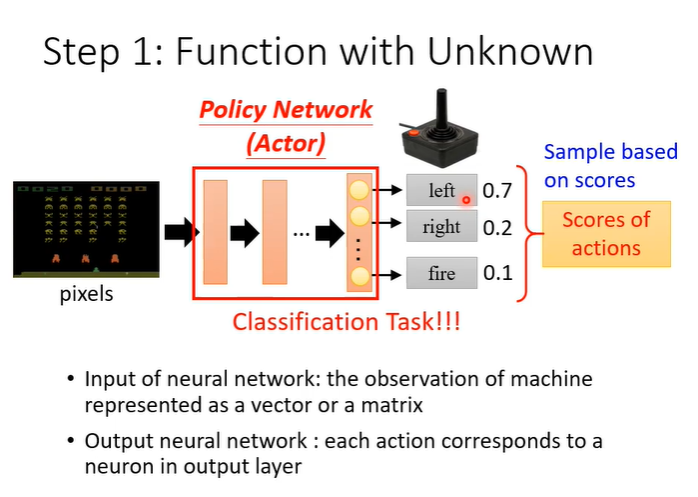 Step 1: Function with Unknown

Policy Network
(Actor)

pixels

...

left 0.7
right 0.2
fire 0.1

Sample based on scores

Scores of actions

Classification Task!!!

• Input of neural network: the observation of machine represented as a vector or a matrix

• Output neural network : each action corresponds to a neuron in output layer